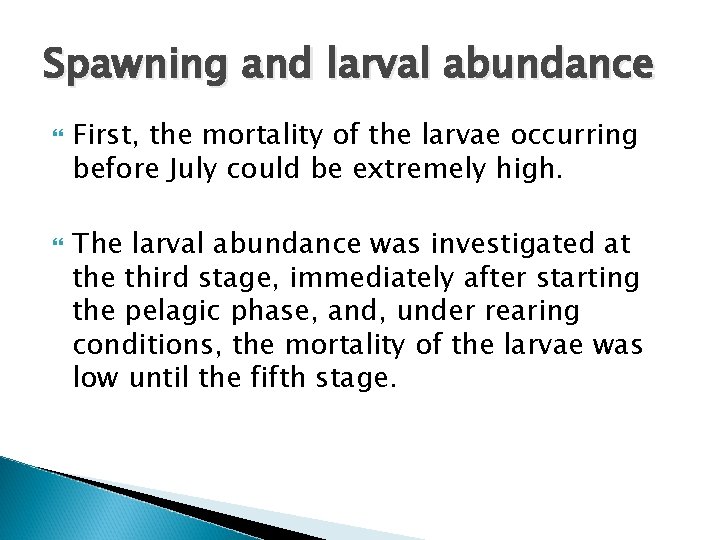 Spawning and larval abundance

First, the mortality of the larvae occurring before July could be extremely high.

The larval abundance was investigated at the third stage, immediately after starting the pelagic phase, and, under rearing conditions, the mortality of the larvae was low until the fifth stage.